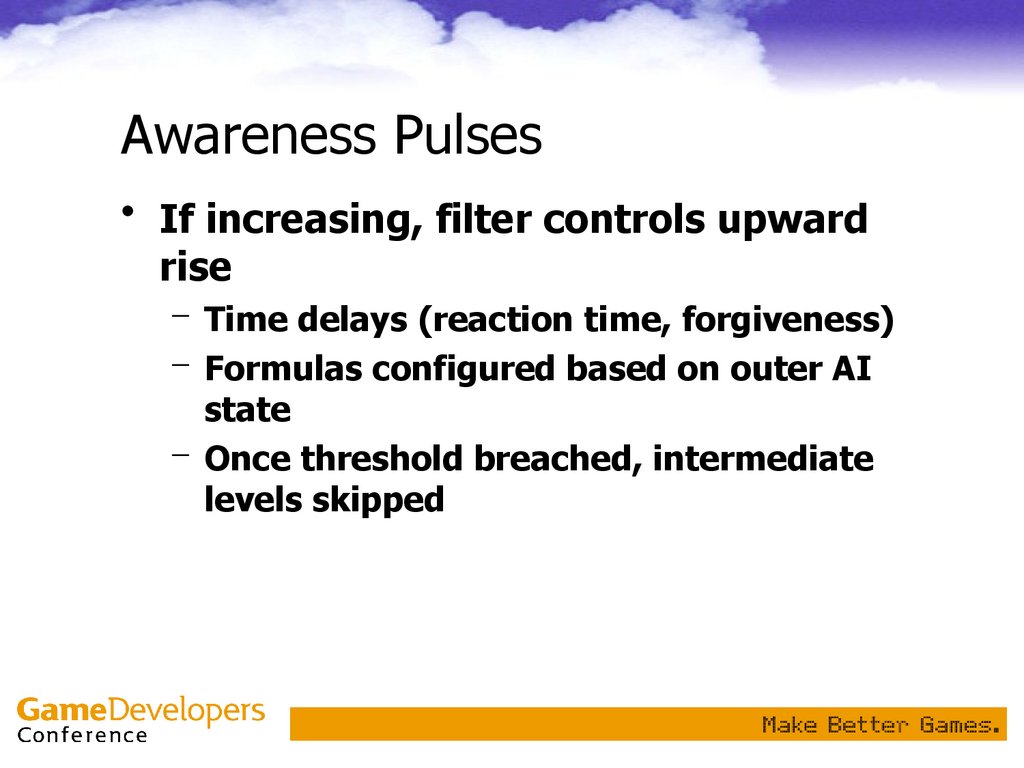 Awareness Pulses

• If increasing, filter controls upward rise
  – Time delays (reaction time, forgiveness)
  – Formulas configured based on outer AI state
  – Once threshold breached, intermediate levels skipped

GameDevelopers Conference

Make Better Games.